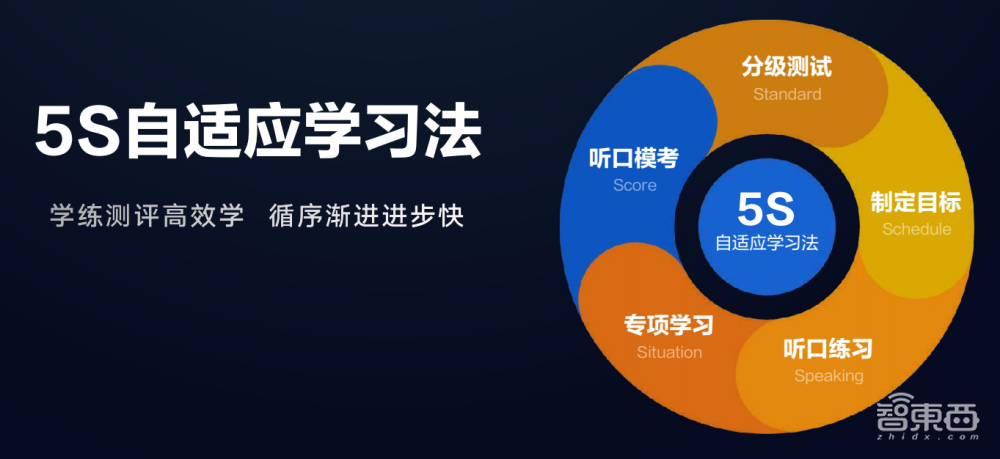 5S自适应学习法

学练测评高效学　循序渐进进步快

分级测试
Standard

制定目标
Schedule

听口练习
Speaking

专项学习
Situation

听口模考
Score

5S
自适应学习法

智東西
zhidx.com